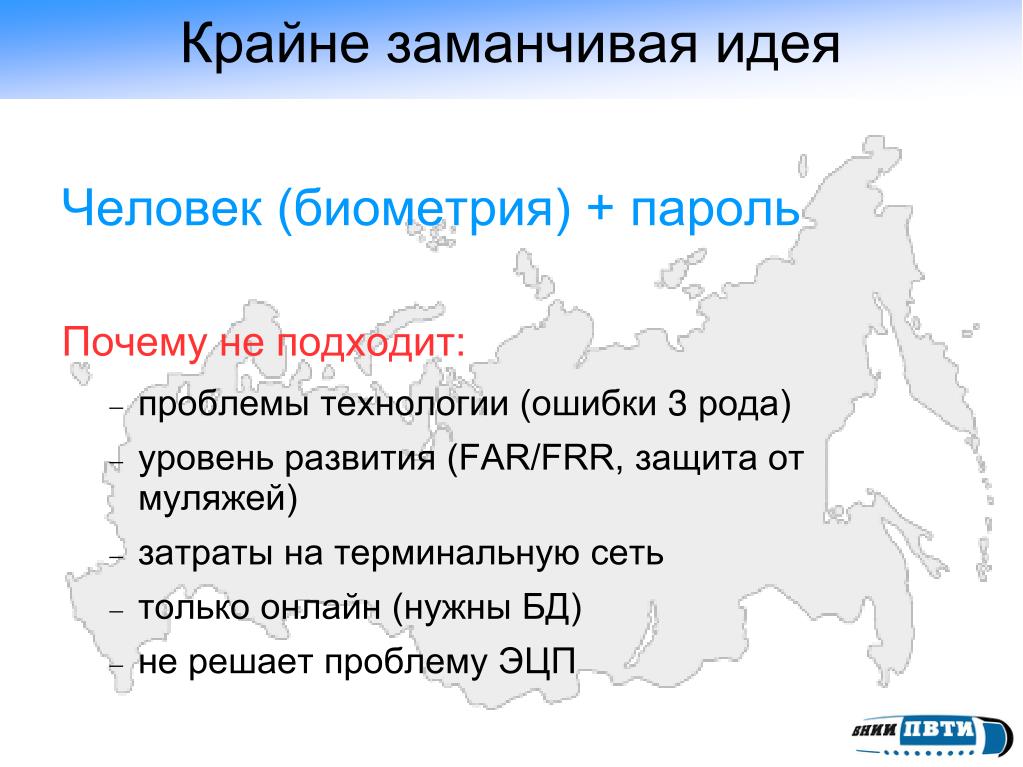 Крайне заманчивая идея

Человек (биометрия) + пароль

Почему не подходит:

– проблемы технологии (ошибки 3 рода)
– уровень развития (FAR/FRR, защита от муляжей)
– затраты на терминальную сеть
– только онлайн (нужны БД)
– не решает проблему ЭЦП

ВНИИ ПВТИ